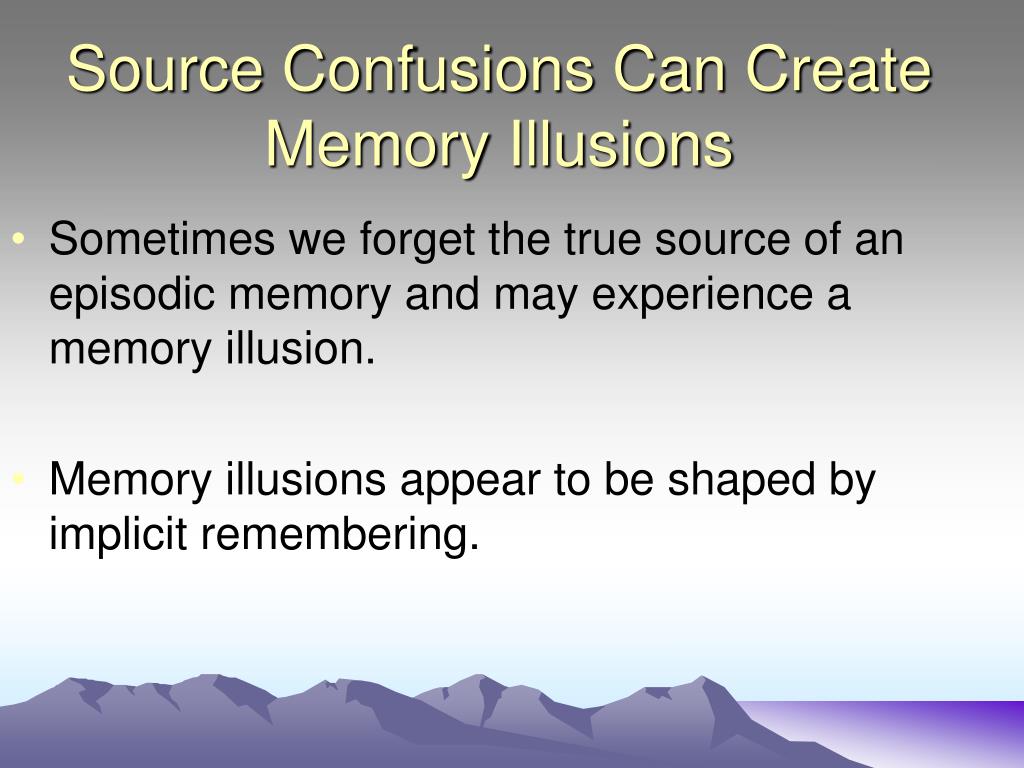 Source Confusions Can Create Memory Illusions

• Sometimes we forget the true source of an episodic memory and may experience a memory illusion.

• Memory illusions appear to be shaped by implicit remembering.